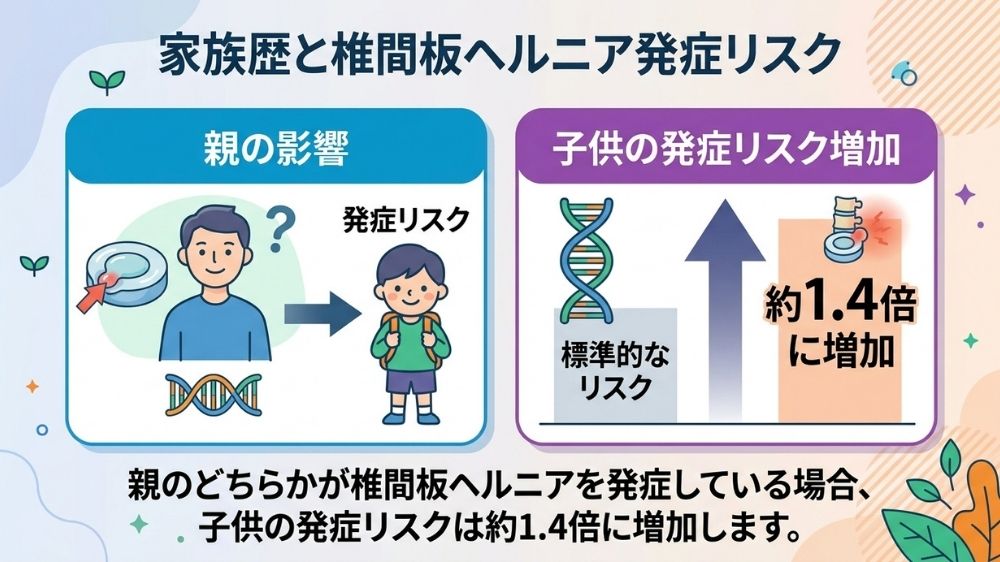 家族歴と椎間板ヘルニア発症リスク

親の影響

?

発症リスク

子供の発症リスク増加

標準的なリスク

約1.4倍に増加

親のどちらかが椎間板ヘルニアを発症している場合、子供の発症リスクは約1.4倍に増加します。